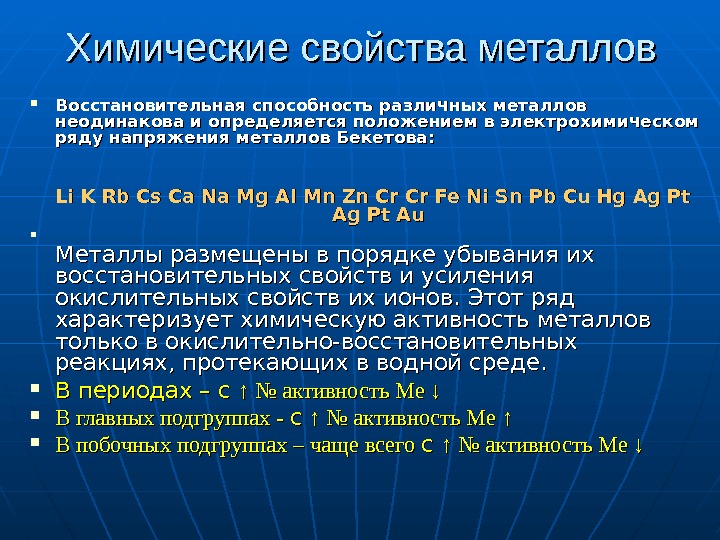 Химические свойства металлов

Восстановительная способность различных металлов неодинакова и определяется положением в электрохимическом ряду напряжения металлов Бекетова:

Li K Rb Cs Ca Na Mg Al Mn Zn Cr Cr Fe Ni Sn Pb Cu Hg Ag Pt Ag Pt Au

Металлы размещены в порядке убывания их восстановительных свойств и усиления окислительных свойств их ионов. Этот ряд характеризует химическую активность металлов только в окислительно-восстановительных реакциях, протекающих в водной среде.

В периодах – с ↑ № активность Ме ↓

В главных подгруппах - с ↑ № активность Ме ↑

В побочных подгруппах – чаще всего с ↑ № активность Ме ↓